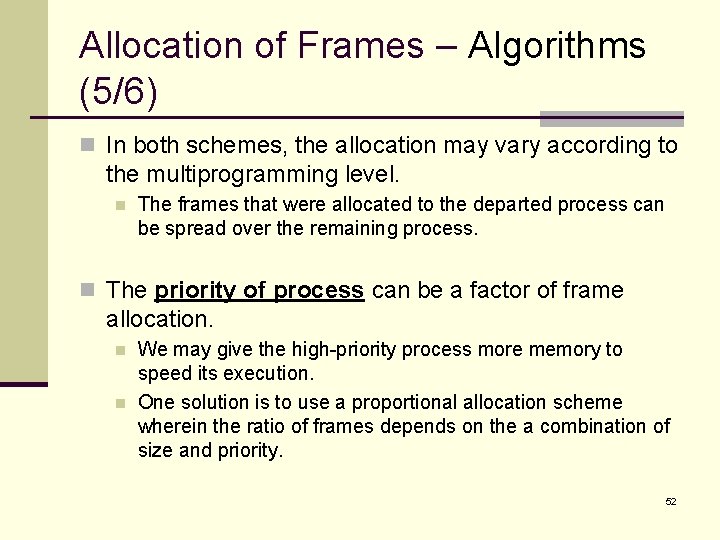 Allocation of Frames – Algorithms (5/6)

In both schemes, the allocation may vary according to the multiprogramming level.

The frames that were allocated to the departed process can be spread over the remaining process.

The priority of process can be a factor of frame allocation.

We may give the high-priority process more memory to speed its execution.

One solution is to use a proportional allocation scheme wherein the ratio of frames depends on the a combination of size and priority.

52